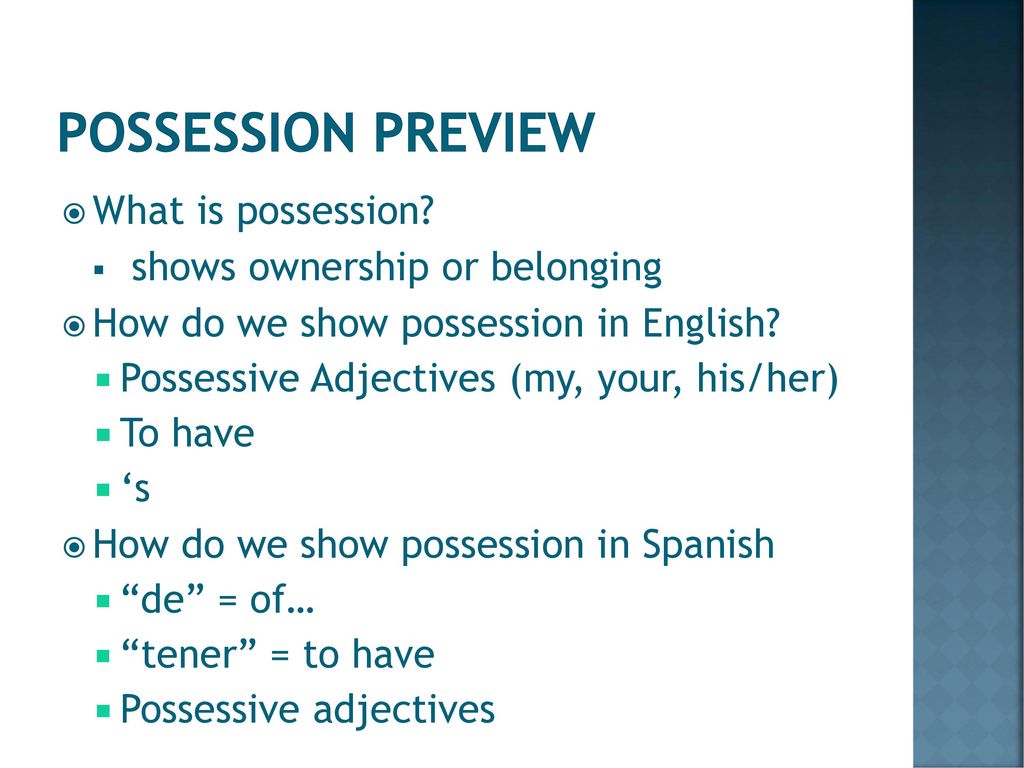 POSSESSION PREVIEW

What is possession?

shows ownership or belonging

How do we show possession in English?

Possessive Adjectives (my, your, his/her)

To have

‘s

How do we show possession in Spanish

“de” = of…

“tener” = to have

Possessive adjectives